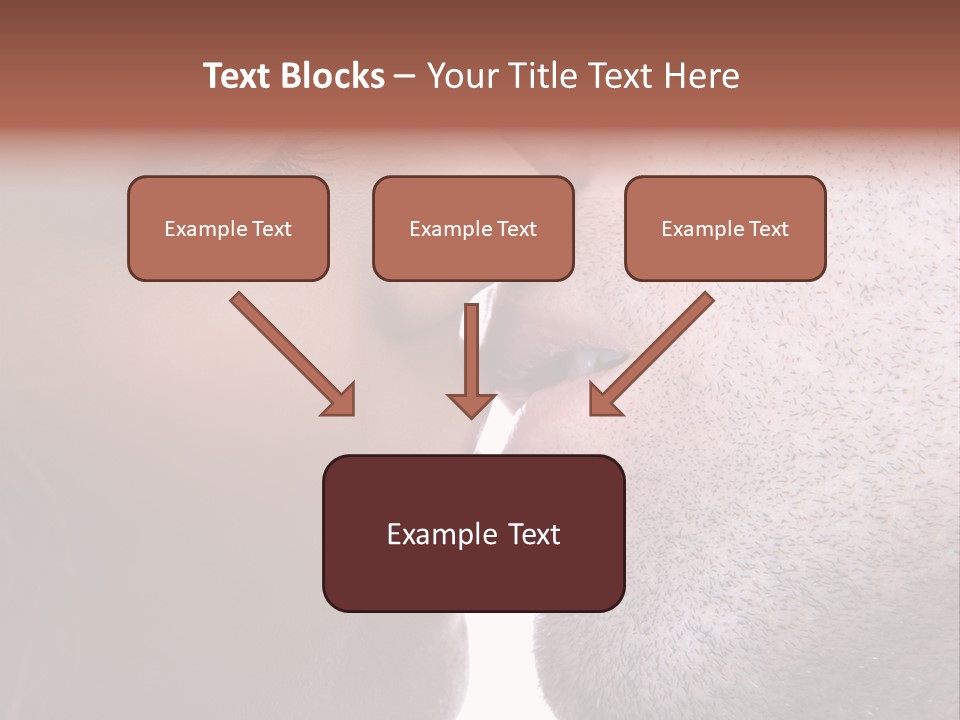 Text Blocks – Your Title Text Here

Example Text

Example Text

Example Text

Example Text